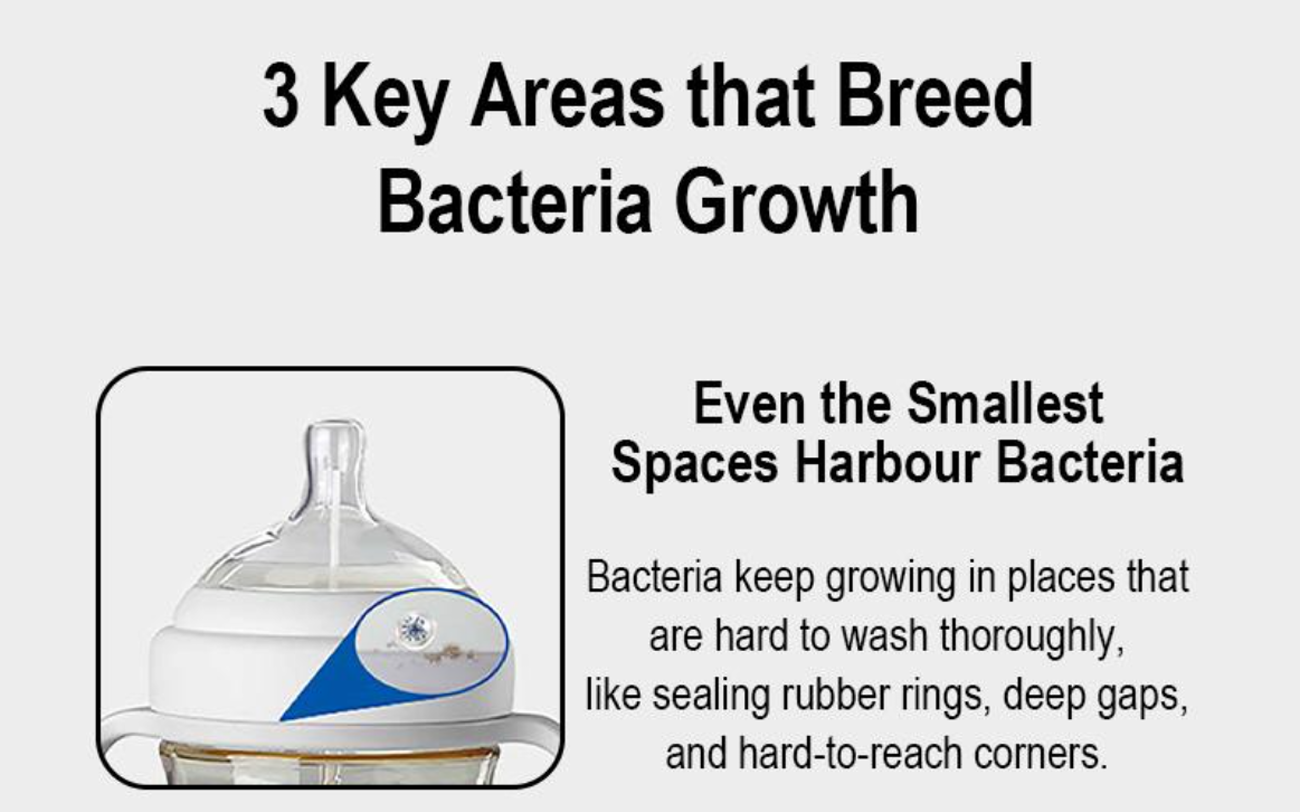 3 Key Areas that Breed Bacteria Growth

Even the Smallest Spaces Harbour Bacteria

Bacteria keep growing in places that are hard to wash thoroughly, like sealing rubber rings, deep gaps, and hard-to-reach corners.